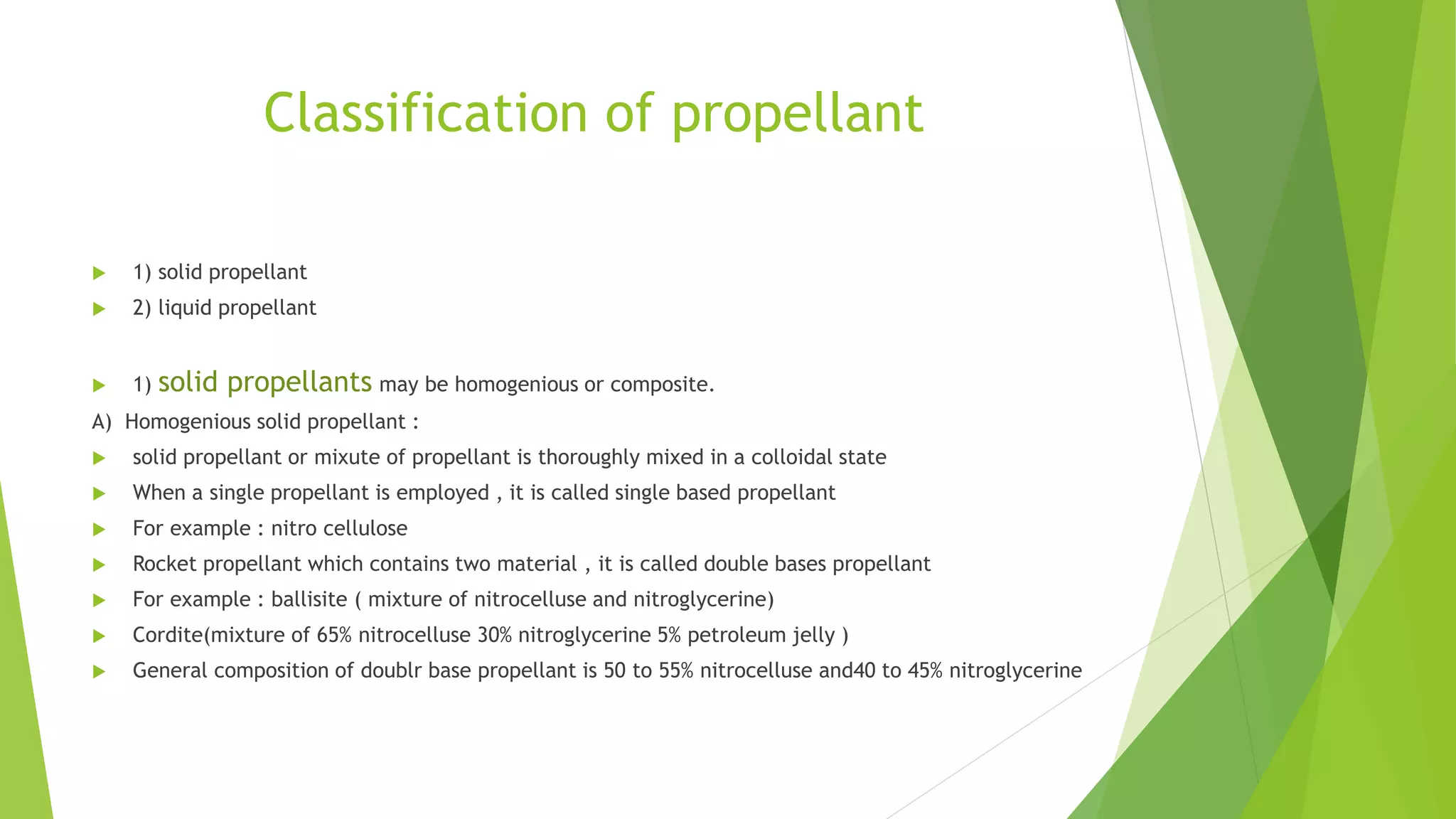 Classification of propellant

1) solid propellant
2) liquid propellant

1) solid propellants may be homogenious or composite.
A) Homogenious solid propellant :
solid propellant or mixute of propellant is thoroughly mixed in a colloidal state
When a single propellant is employed , it is called single based propellant
For example : nitro cellulose
Rocket propellant which contains two material , it is called double bases propellant
For example : ballisite ( mixture of nitrocelluse and nitroglycerine)
Cordite(mixture of 65% nitrocelluse 30% nitroglycerine 5% petroleum jelly )
General composition of doublr base propellant is 50 to 55% nitrocelluse and40 to 45% nitroglycerine